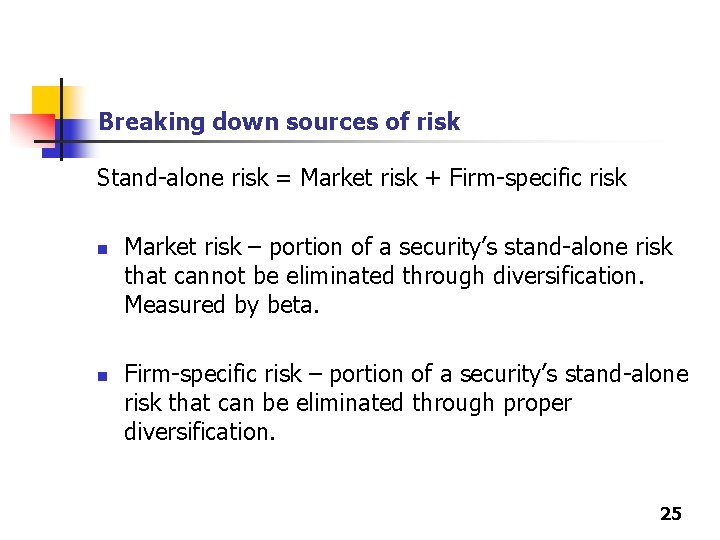 Breaking down sources of risk

Stand-alone risk = Market risk + Firm-specific risk

• Market risk – portion of a security's stand-alone risk that cannot be eliminated through diversification. Measured by beta.

• Firm-specific risk – portion of a security's stand-alone risk that can be eliminated through proper diversification.

25